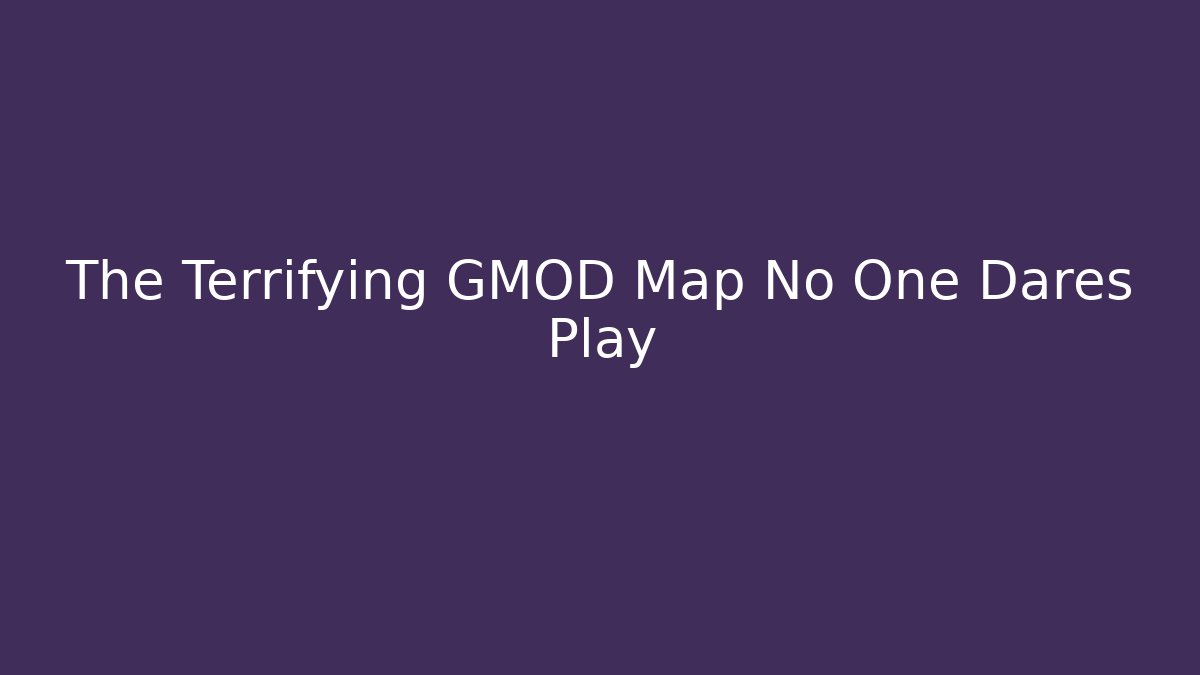 The Terrifying GMOD Map No One Dares Play